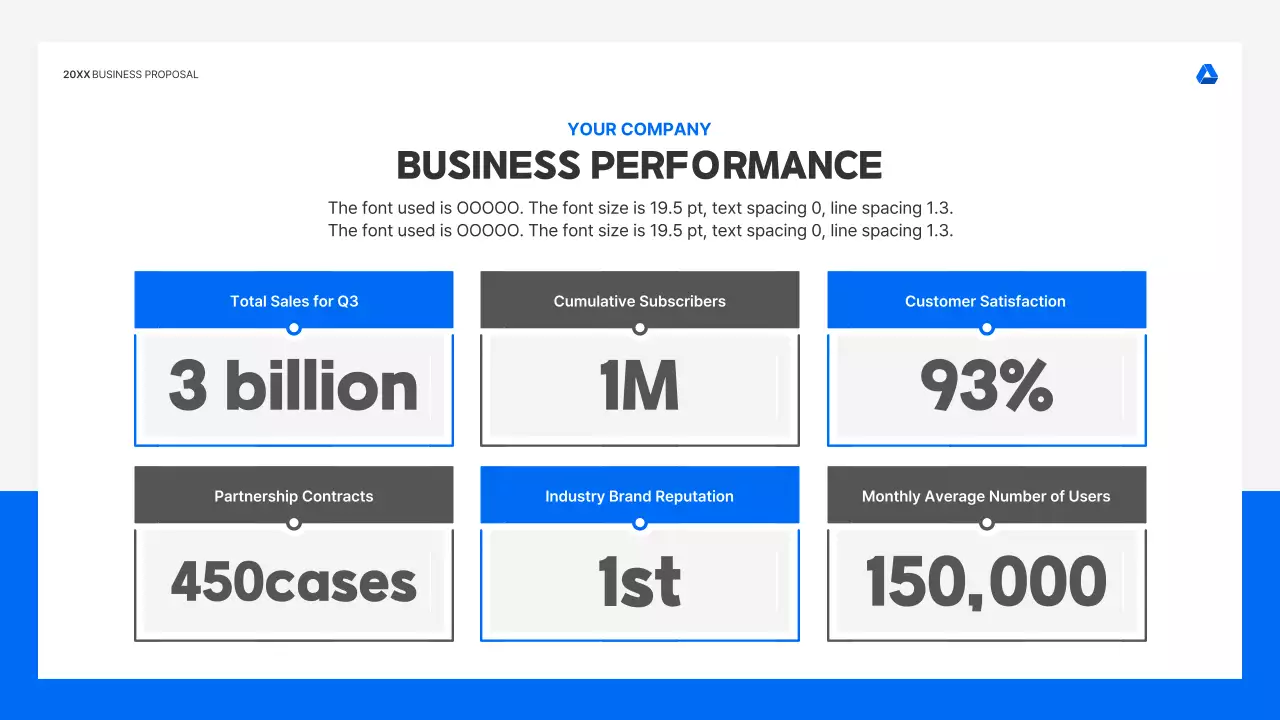 20XX BUSINESS PROPOSAL

YOUR COMPANY

BUSINESS PERFORMANCE

The font used is OOOOO. The font size is 19.5 pt, text spacing 0, line spacing 1.3.
The font used is OOOOO. The font size is 19.5 pt, text spacing 0, line spacing 1.3.

Total Sales for Q3

3 billion

Cumulative Subscribers

1M

Customer Satisfaction

93%

Partnership Contracts

450cases

Industry Brand Reputation

1st

Monthly Average Number of Users

150,000